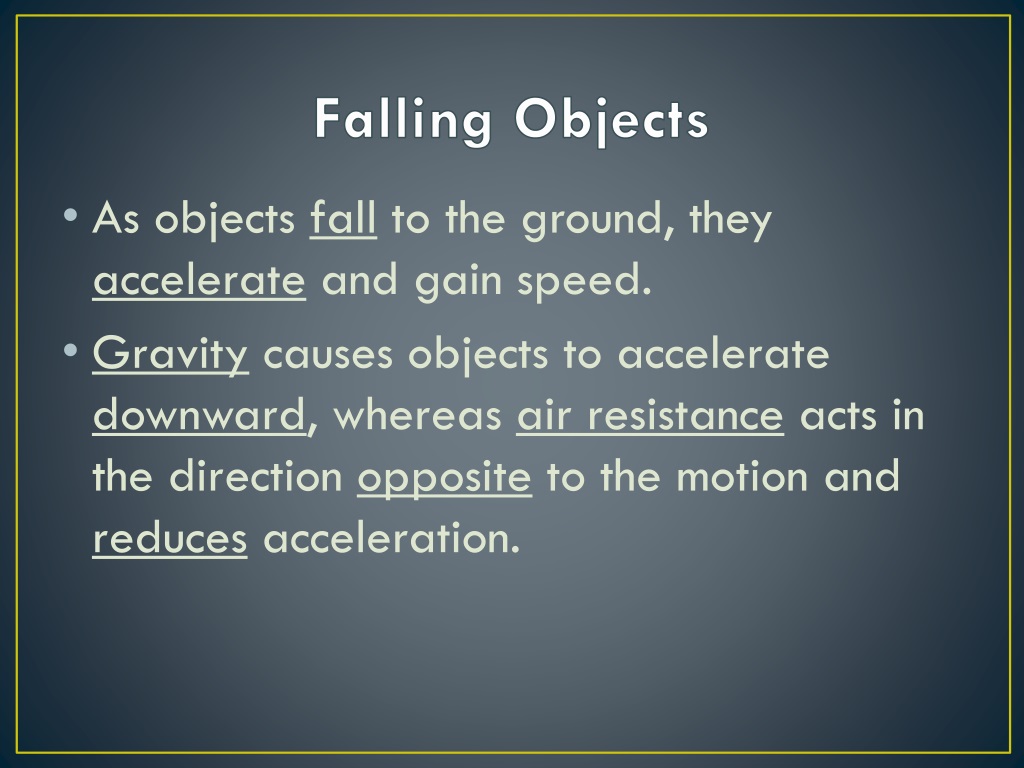 Falling Objects

• As objects fall to the ground, they accelerate and gain speed.

• Gravity causes objects to accelerate downward, whereas air resistance acts in the direction opposite to the motion and reduces acceleration.